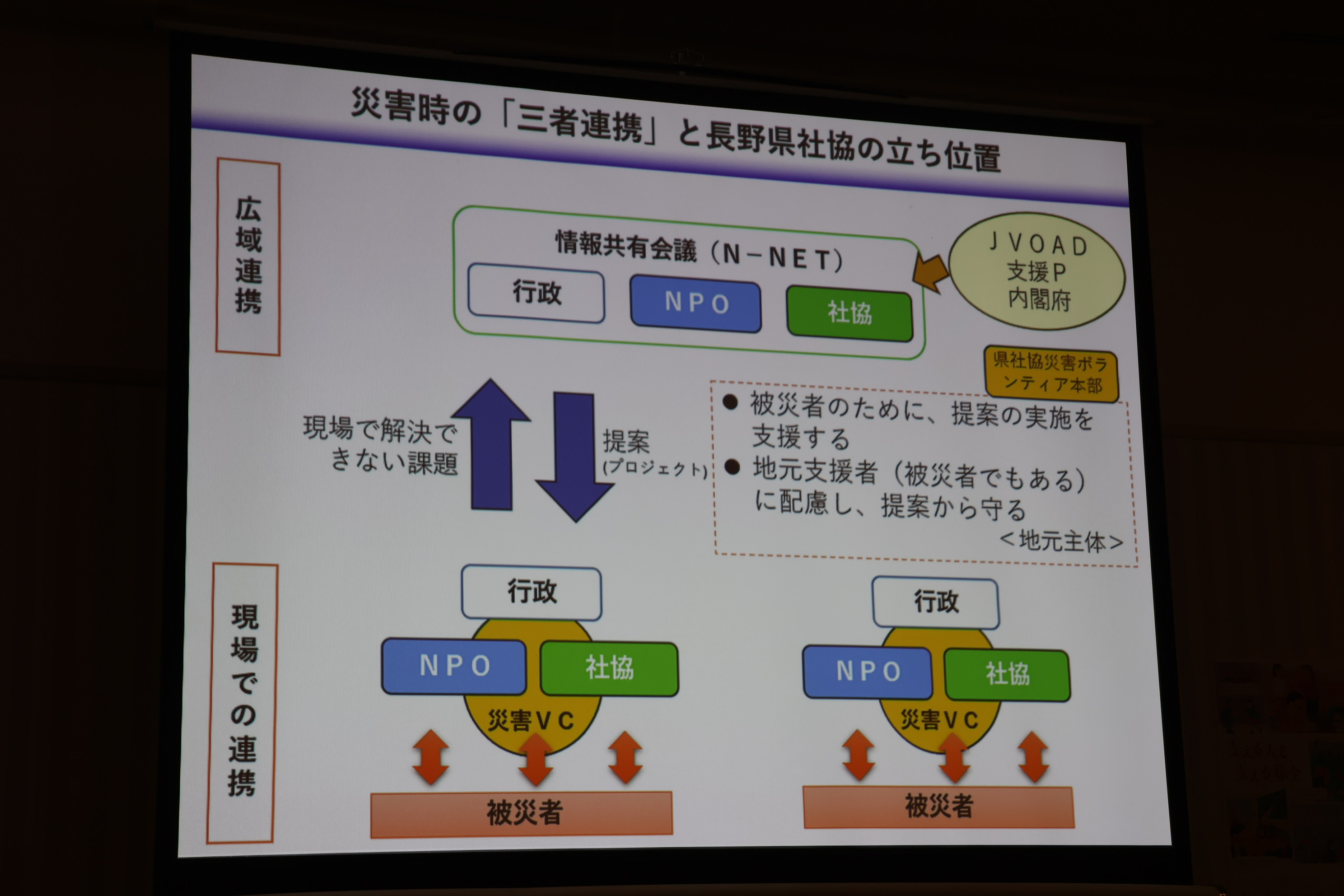 災害時の「三者連携」と長野県社協の立ち位置

広域連携

情報共有会議（N－NET）

行政

NPO

社協

JVOAD
支援P
内閣府

県社協災害ボランティア本部

現場で解決できない課題

提案
(プロジェクト)

● 被災者のために、提案の実施を支援する
● 地元支援者（被災者でもある）に配慮し、提案から守る
＜地元主体＞

現場での連携

行政

NPO

社協

災害VC

被災者

行政

NPO

社協

災害VC

被災者